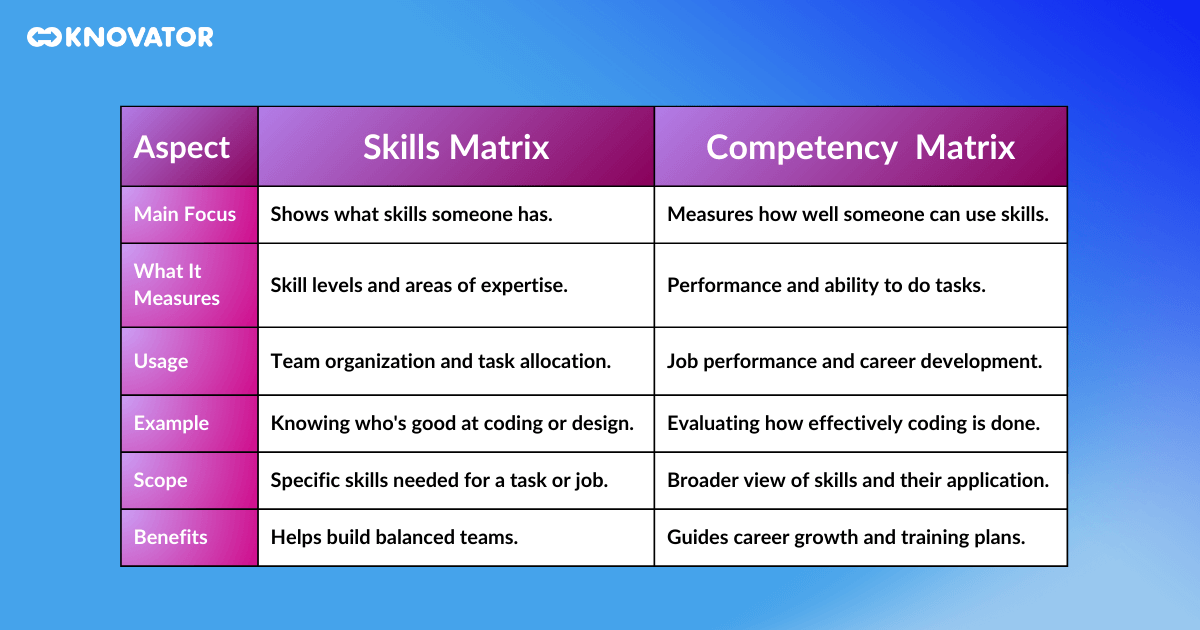 KNOVATOR

| Aspect | Skills Matrix | Competency Matrix |
|---|---|---|
| Main Focus | Shows what skills someone has. | Measures how well someone can use skills. |
| What It Measures | Skill levels and areas of expertise. | Performance and ability to do tasks. |
| Usage | Team organization and task allocation. | Job performance and career development. |
| Example | Knowing who's good at coding or design. | Evaluating how effectively coding is done. |
| Scope | Specific skills needed for a task or job. | Broader view of skills and their application. |
| Benefits | Helps build balanced teams. | Guides career growth and training plans. |